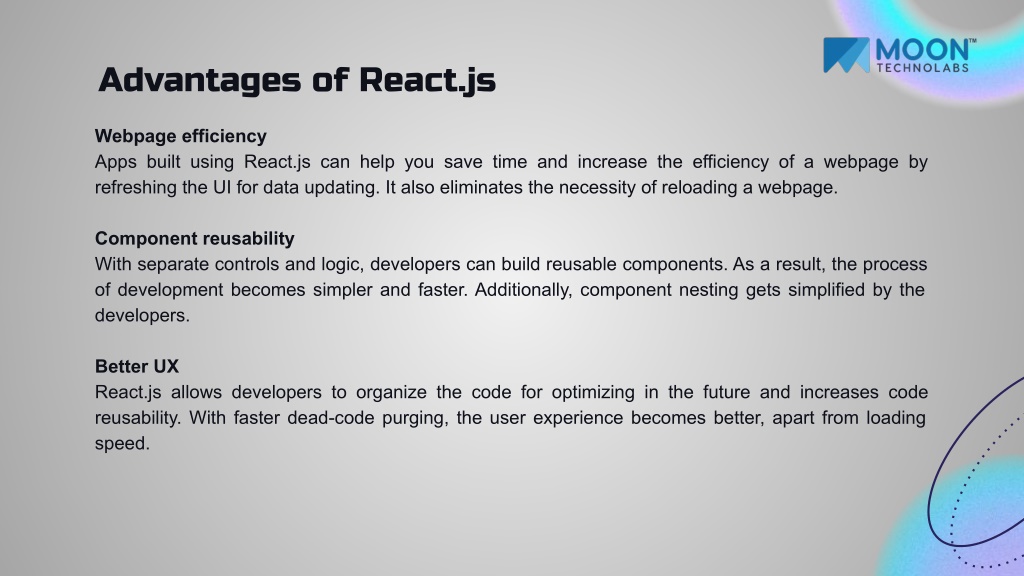 MOON™
TECHNOLABS

Advantages of React.js

Webpage efficiency
Apps built using React.js can help you save time and increase the efficiency of a webpage by refreshing the UI for data updating. It also eliminates the necessity of reloading a webpage.

Component reusability
With separate controls and logic, developers can build reusable components. As a result, the process of development becomes simpler and faster. Additionally, component nesting gets simplified by the developers.

Better UX
React.js allows developers to organize the code for optimizing in the future and increases code reusability. With faster dead-code purging, the user experience becomes better, apart from loading speed.